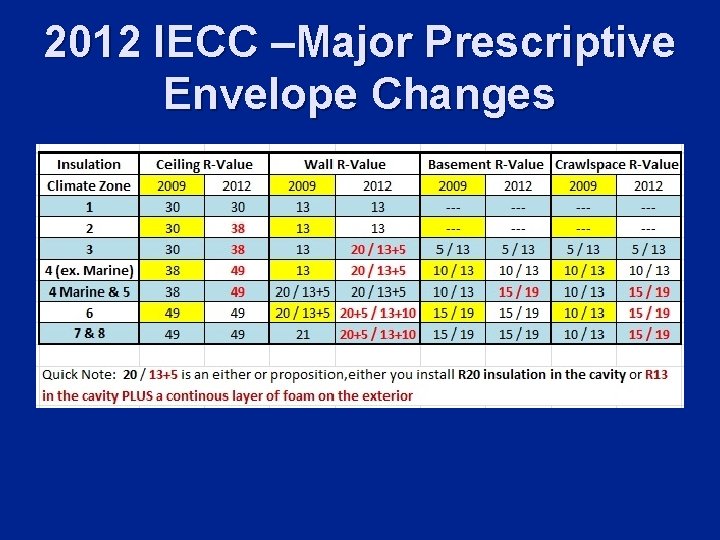 2012 IECC –Major Prescriptive Envelope Changes

| Insulation | Ceiling R-Value | | Wall R-Value | | Basement R-Value | | Crawlspace R-Value | |
|---|---|---|---|---|---|---|---|---|
| Climate Zone | 2009 | 2012 | 2009 | 2012 | 2009 | 2012 | 2009 | 2012 |
| 1 | 30 | 30 | 13 | 13 | --- | --- | --- | --- |
| 2 | 30 | 38 | 13 | 13 | --- | --- | --- | --- |
| 3 | 30 | 38 | 13 | 20 / 13+5 | 5 / 13 | 5 / 13 | 5 / 13 | 5 / 13 |
| 4 (ex. Marine) | 38 | 49 | 13 | 20 / 13+5 | 10 / 13 | 10 / 13 | 10 / 13 | 10 / 13 |
| 4 Marine & 5 | 38 | 49 | 20 / 13+5 | 20 / 13+5 | 10 / 13 | 15 / 19 | 10 / 13 | 15 / 19 |
| 6 | 49 | 49 | 20 / 13+5 | 20+5 / 13+10 | 15 / 19 | 15 / 19 | 10 / 13 | 15 / 19 |
| 7 & 8 | 49 | 49 | 21 | 20+5 / 13+10 | 15 / 19 | 15 / 19 | 10 / 13 | 15 / 19 |

Quick Note: 20 / 13+5 is an either or proposition,either you install R20 insulation in the cavity or R13 in the cavity PLUS a continous layer of foam on the exterior